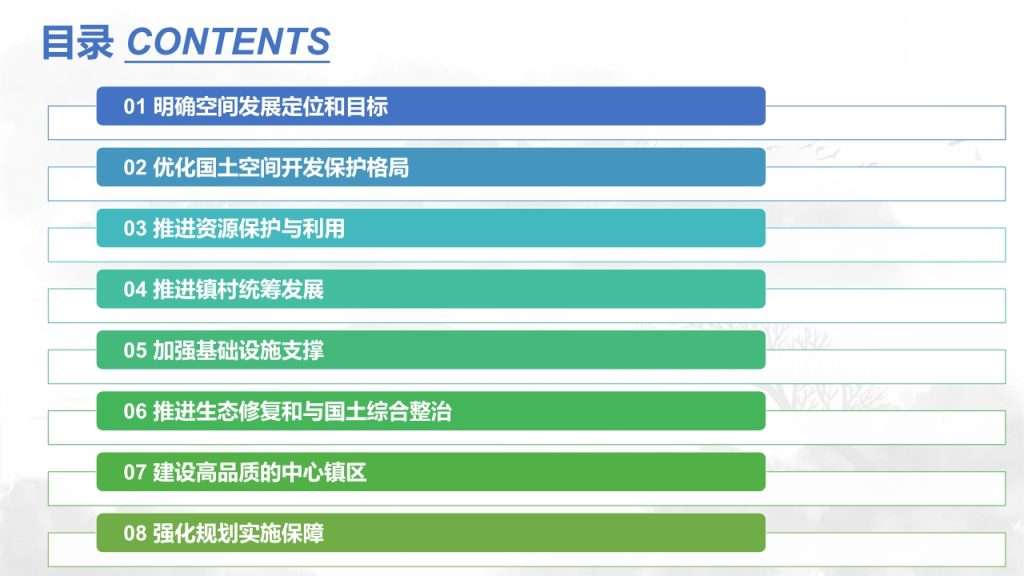 目录 CONTENTS

01 明确空间发展定位和目标

02 优化国土空间开发保护格局

03 推进资源保护与利用

04 推进镇村统筹发展

05 加强基础设施支撑

06 推进生态修复和与国土综合整治

07 建设高品质的中心镇区

08 强化规划实施保障